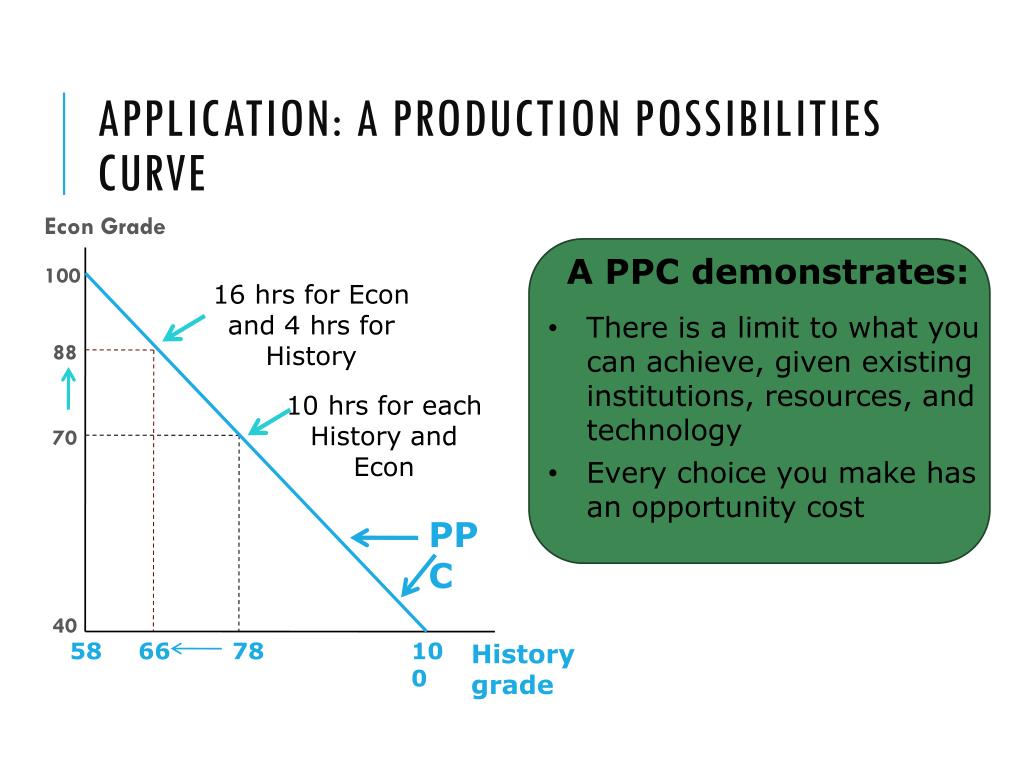 APPLICATION: A PRODUCTION POSSIBILITIES CURVE

Econ Grade

100

88

70

40

16 hrs for Econ and 4 hrs for History

10 hrs for each History and Econ

PP
C

58 66 78 10
0

History grade

A PPC demonstrates:

• There is a limit to what you can achieve, given existing institutions, resources, and technology
• Every choice you make has an opportunity cost